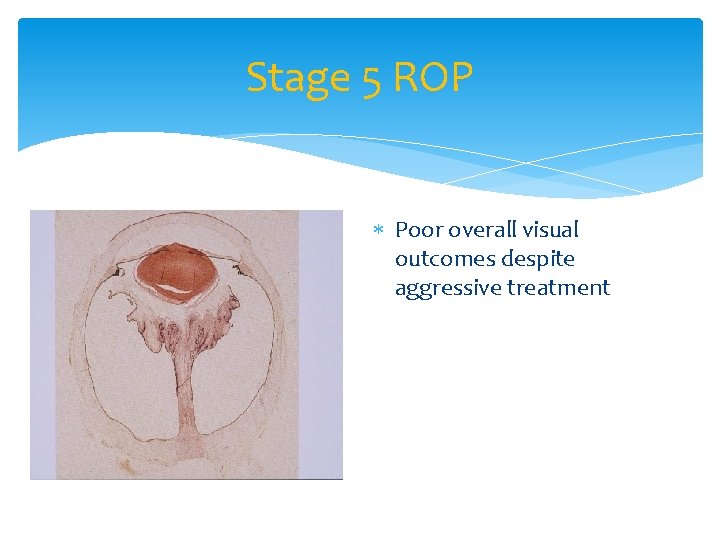 Stage 5 ROP

* Poor overall visual outcomes despite aggressive treatment